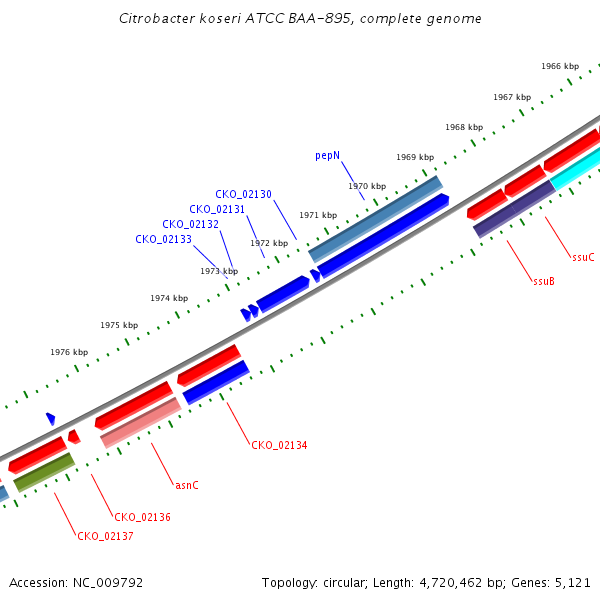 Citrobacter koseri ATCC BAA-895, complete genome

1966 kbp
1967 kbp
1968 kbp
1969 kbp
1970 kbp
1971 kbp
1972 kbp
1973 kbp
1974 kbp
1975 kbp
1976 kbp

pepN
CKO_02130
CKO_02131
CKO_02132
CKO_02133

ssuC
ssuB
CKO_02134
asnC
CKO_02136
CKO_02137

Accession: NC_009792

Topology: circular; Length: 4,720,462 bp; Genes: 5,121